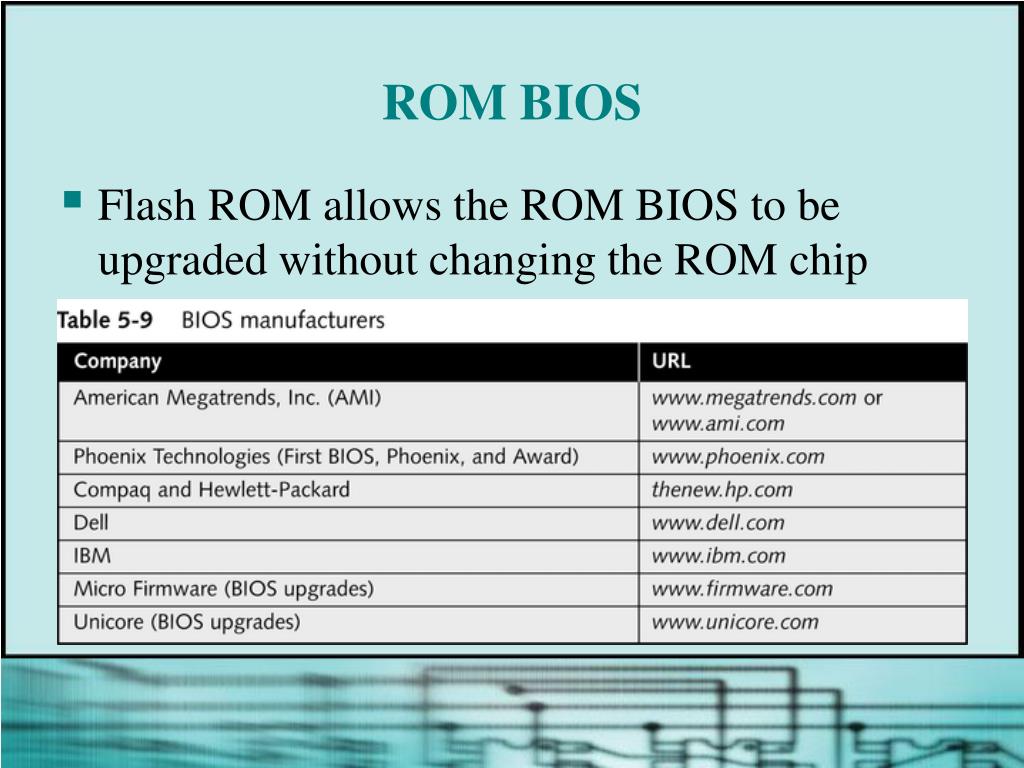 ROM BIOS

Flash ROM allows the ROM BIOS to be upgraded without changing the ROM chip

Table 5-9 BIOS manufacturers

| Company | URL |
|---|---|
| American Megatrends, Inc. (AMI) | www.megatrends.com or www.ami.com |
| Phoenix Technologies (First BIOS, Phoenix, and Award) | www.phoenix.com |
| Compaq and Hewlett-Packard | thenew.hp.com |
| Dell | www.dell.com |
| IBM | www.ibm.com |
| Micro Firmware (BIOS upgrades) | www.firmware.com |
| Unicore (BIOS upgrades) | www.unicore.com |